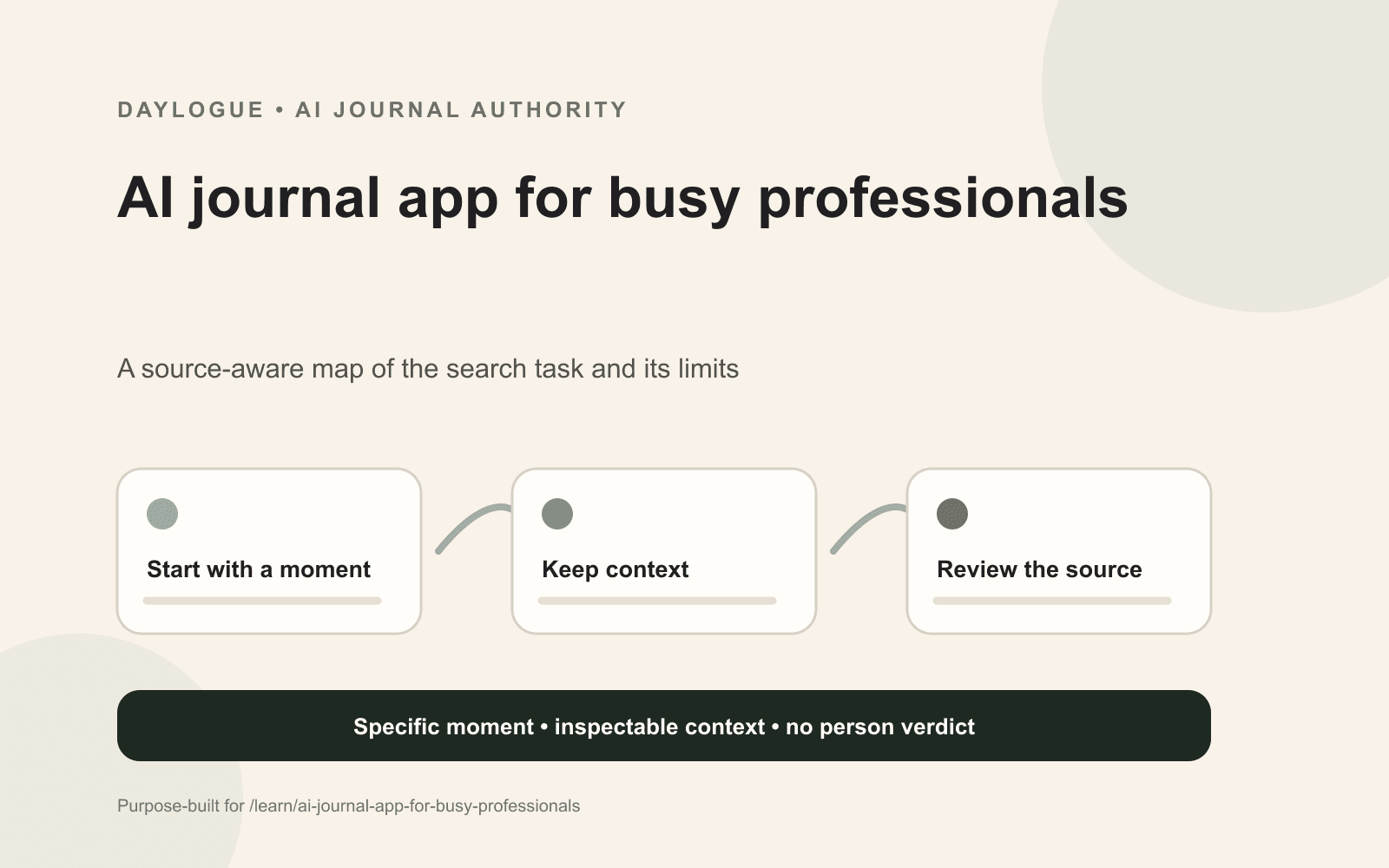 DAYLOGUE • AI JOURNAL AUTHORITY

AI journal app for busy professionals

A source-aware map of the search task and its limits

Start with a moment

Keep context

Review the source

Specific moment • inspectable context • no person verdict

Purpose-built for /learn/ai-journal-app-for-busy-professionals